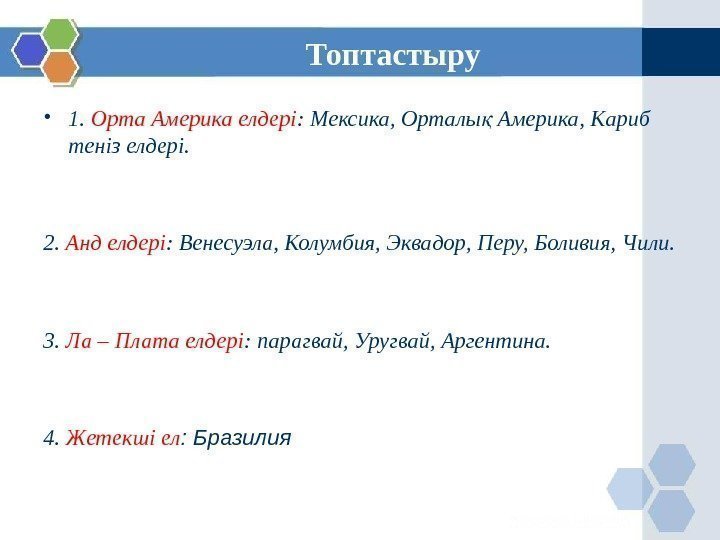 Топтастыру

• 1. Орта Америка елдері: Мексика, Орталық Америка, Кариб теніз елдері.

2. Анд елдері: Венесуэла, Колумбия, Эквадор, Перу, Боливия, Чили.

3. Ла – Плата елдері: парагвай, Уругвай, Аргентина.

4. Жетекші ел: Бразилия